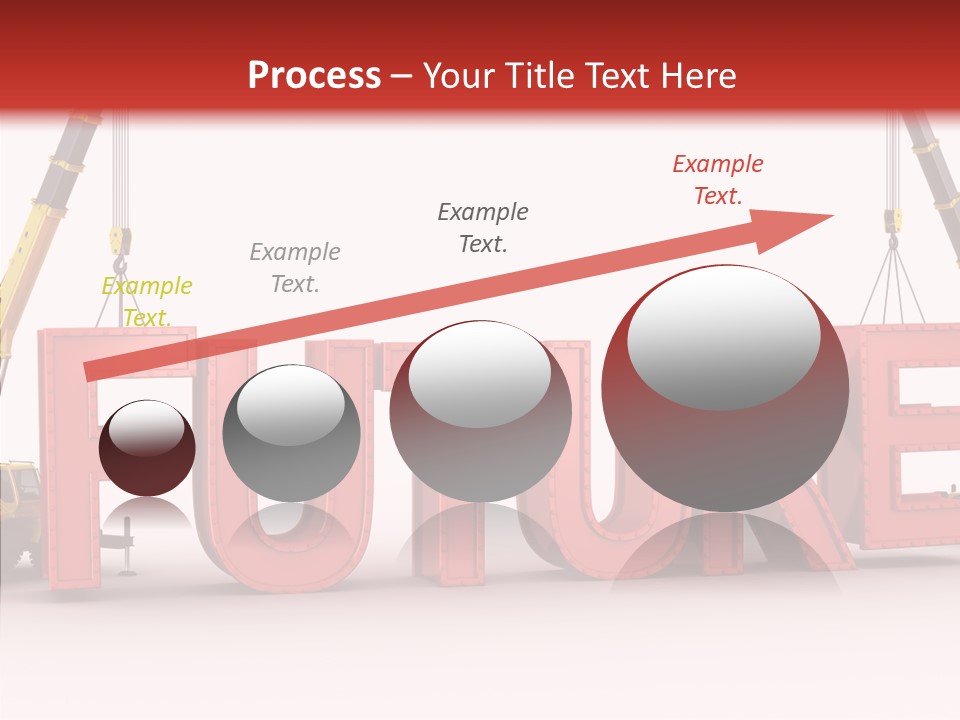 Process – Your Title Text Here

Example Text.

Example Text.

Example Text.

Example Text.

FUTURE